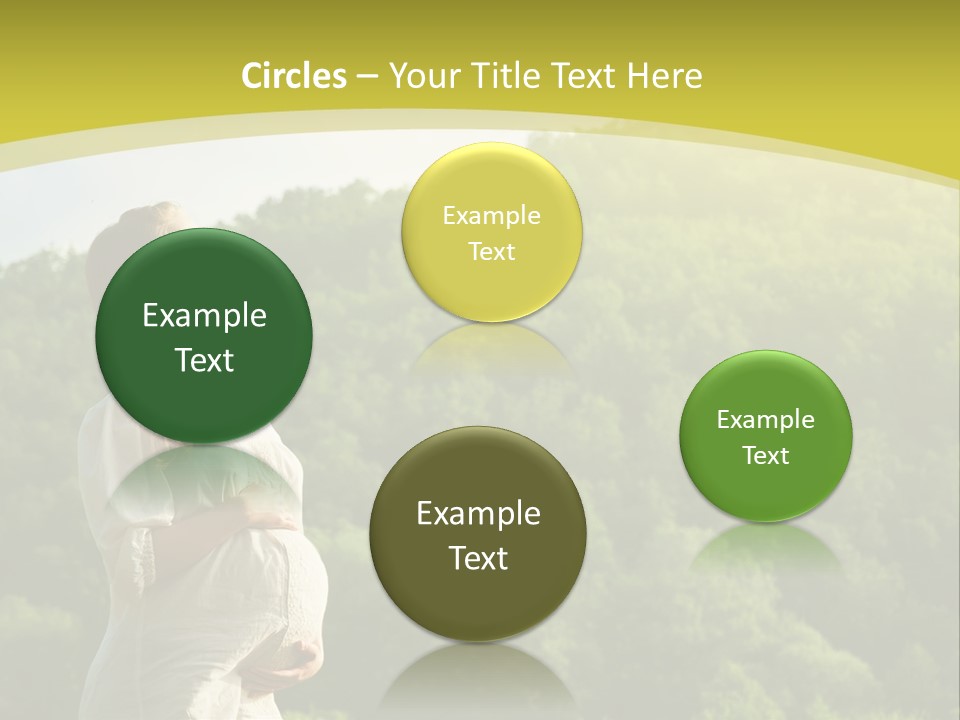 Circles – Your Title Text Here

Example Text

Example Text

Example Text

Example Text